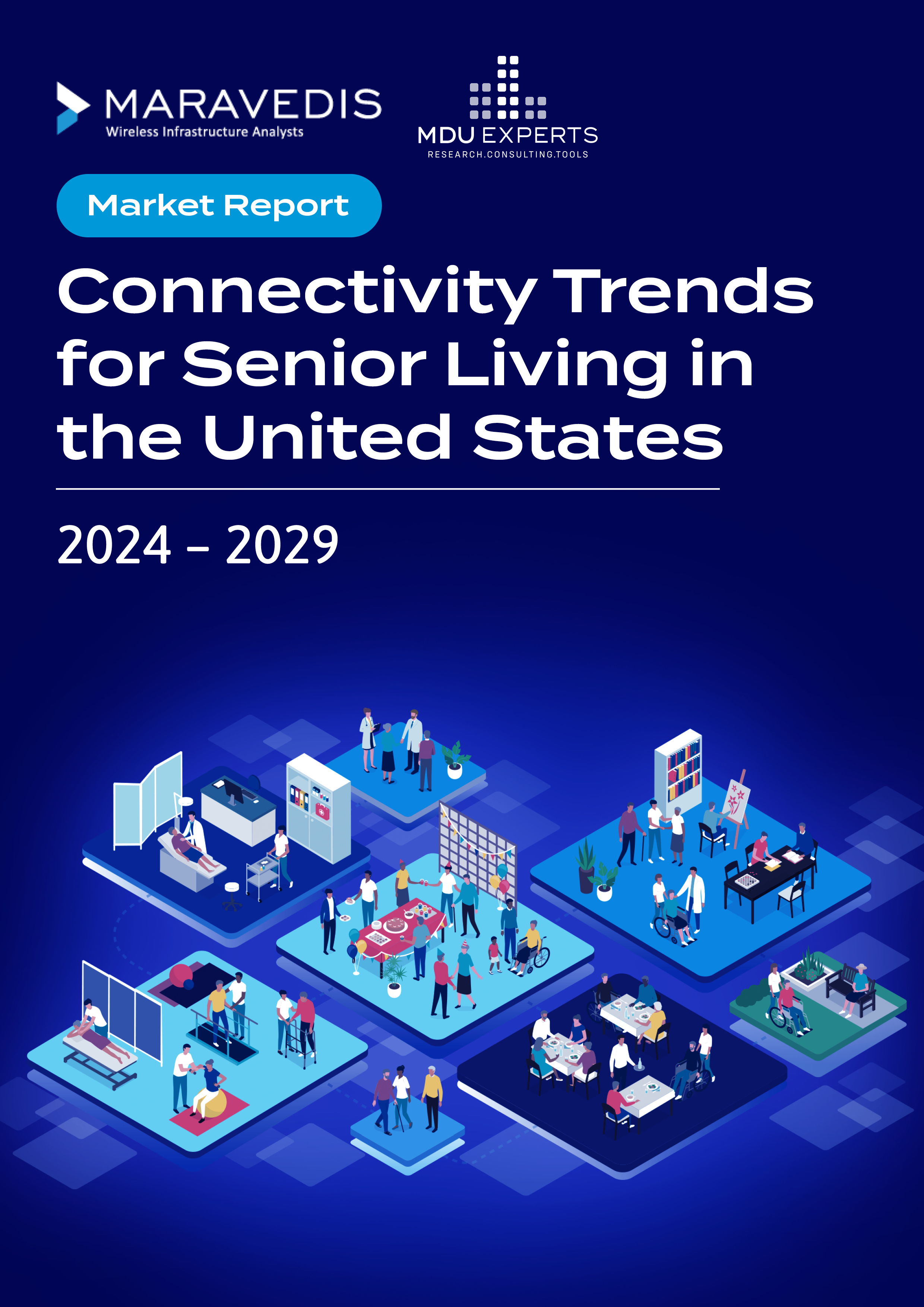 MARAVEDIS
Wireless Infrastructure Analysts

MDU EXPERTS
RESEARCH.CONSULTING.TOOLS

Market Report

Connectivity Trends for Senior Living in the United States

2024 – 2029